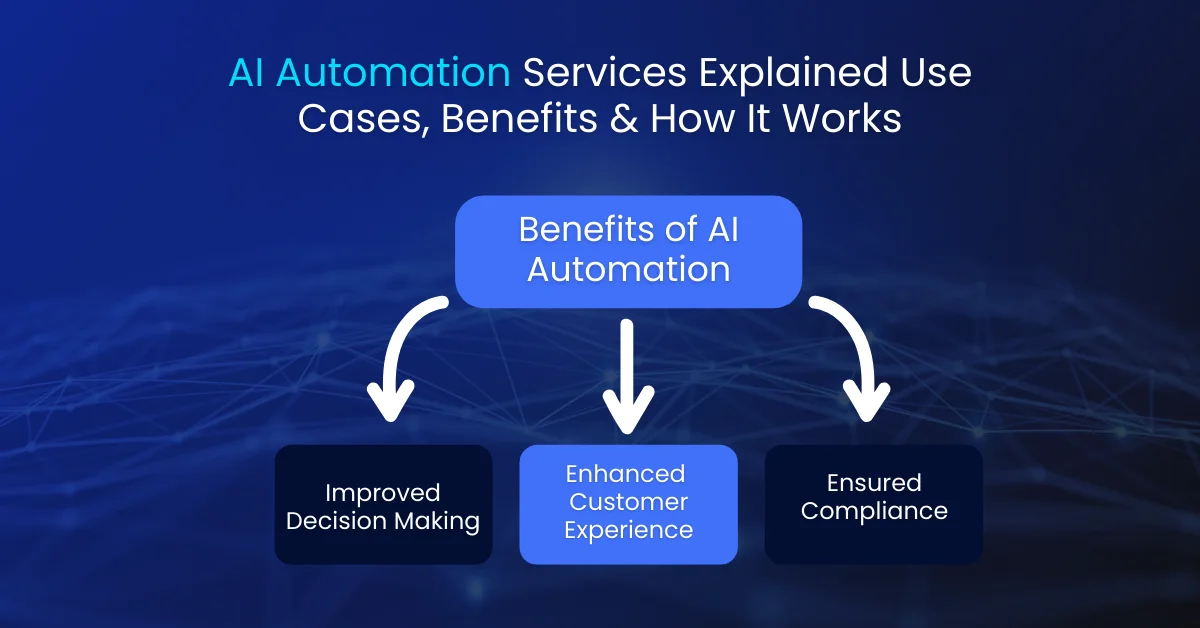 AI Automation Services Explained Use Cases, Benefits & How It Works

Benefits of AI Automation

Improved Decision Making

Enhanced Customer Experience

Ensured Compliance